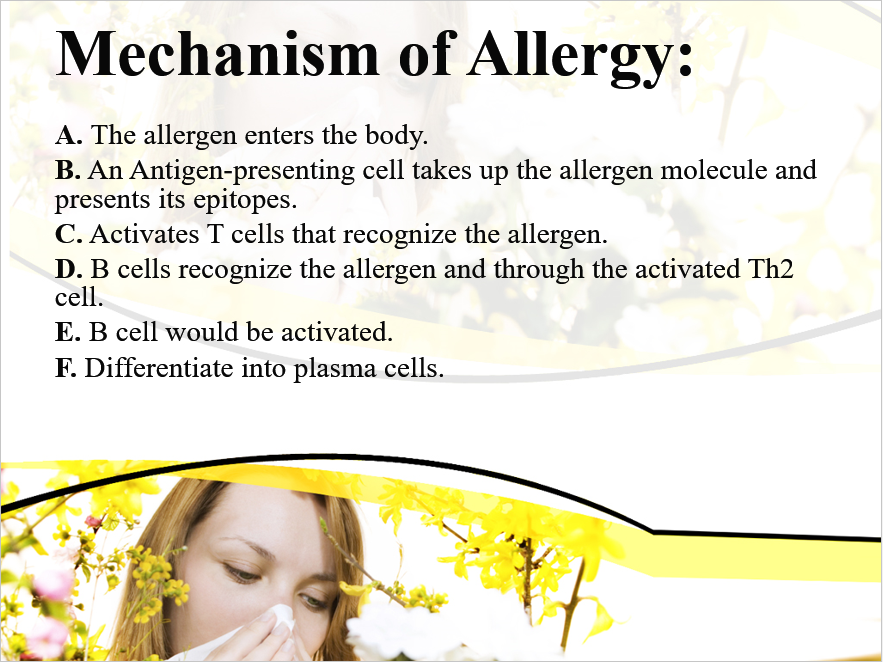 Mechanism of Allergy:

A. The allergen enters the body.

B. An Antigen-presenting cell takes up the allergen molecule and presents its epitopes.

C. Activates T cells that recognize the allergen.

D. B cells recognize the allergen and through the activated Th2 cell.

E. B cell would be activated.

F. Differentiate into plasma cells.